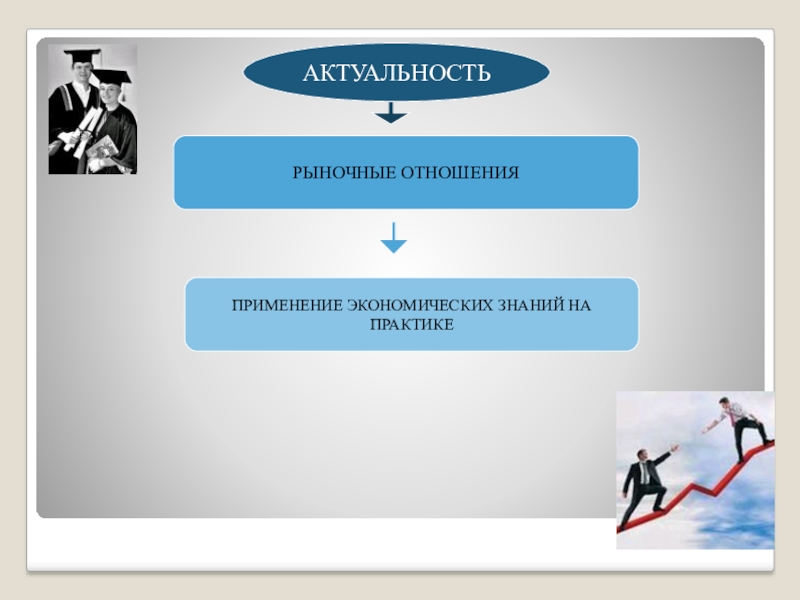 АКТУАЛЬНОСТЬ

РЫНОЧНЫЕ ОТНОШЕНИЯ

ПРИМЕНЕНИЕ ЭКОНОМИЧЕСКИХ ЗНАНИЙ НА ПРАКТИКЕ